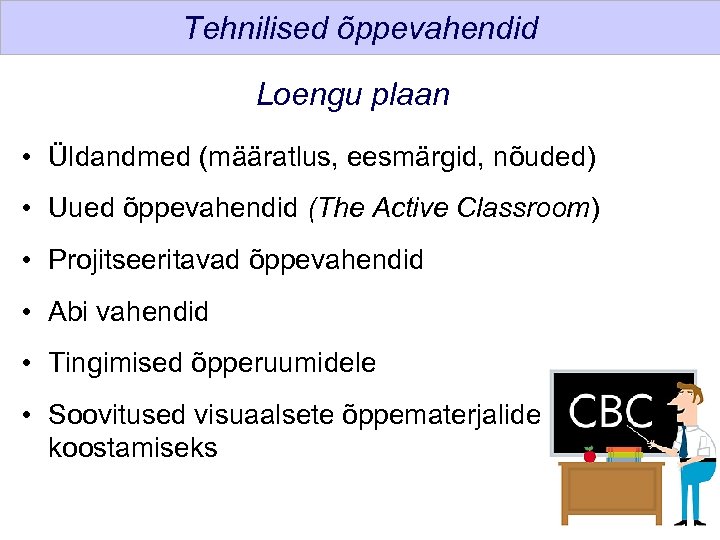 Tehnilised õppevahendid

Loengu plaan

• Üldandmed (määratlus, eesmärgid, nõuded)
• Uued õppevahendid (The Active Classroom)
• Projitseeritavad õppevahendid
• Abi vahendid
• Tingimised õpperuumidele
• Soovitused visuaalsete õppematerjalide koostamiseks

CBC